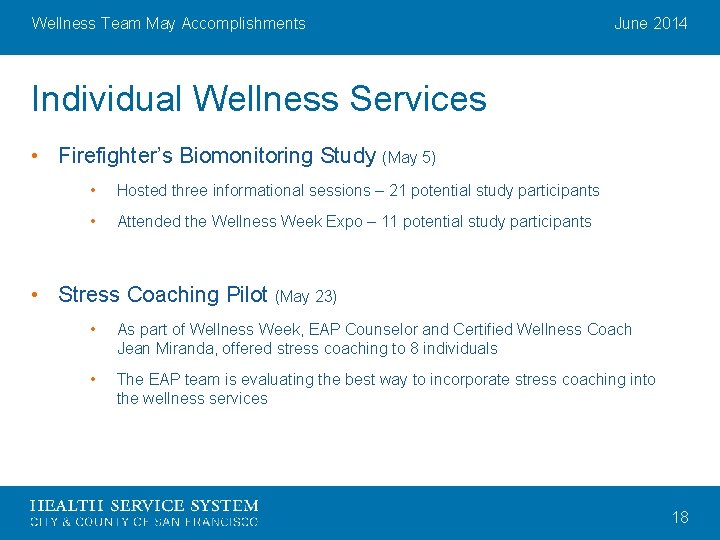 Wellness Team May Accomplishments

June 2014

Individual Wellness Services

• Firefighter's Biomonitoring Study (May 5)

• Hosted three informational sessions – 21 potential study participants

• Attended the Wellness Week Expo – 11 potential study participants

• Stress Coaching Pilot (May 23)

• As part of Wellness Week, EAP Counselor and Certified Wellness Coach Jean Miranda, offered stress coaching to 8 individuals

• The EAP team is evaluating the best way to incorporate stress coaching into the wellness services

HEALTH SERVICE SYSTEM
CITY & COUNTY OF SAN FRANCISCO

18